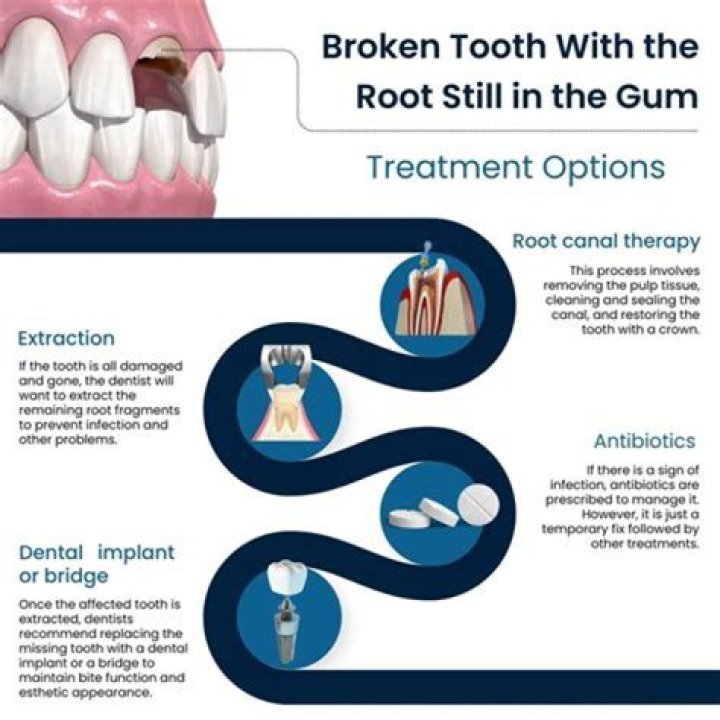 Broken Tooth With the Root Still in the Gum

Treatment Options

Root canal therapy

This process involves removing the pulp tissue, cleaning and sealing the canal, and restoring the tooth with a crown.

Extraction

If the tooth is all damaged and gone, the dentist will want to extract the remaining root fragments to prevent infection and other problems.

Antibiotics

If there is a sign of infection, antibiotics are prescribed to manage it. However, it is just a temporary fix followed by other treatments.

Dental implant or bridge

Once the affected tooth is extracted, dentists recommend replacing the missing tooth with a dental implant or a bridge to maintain bite function and esthetic appearance.